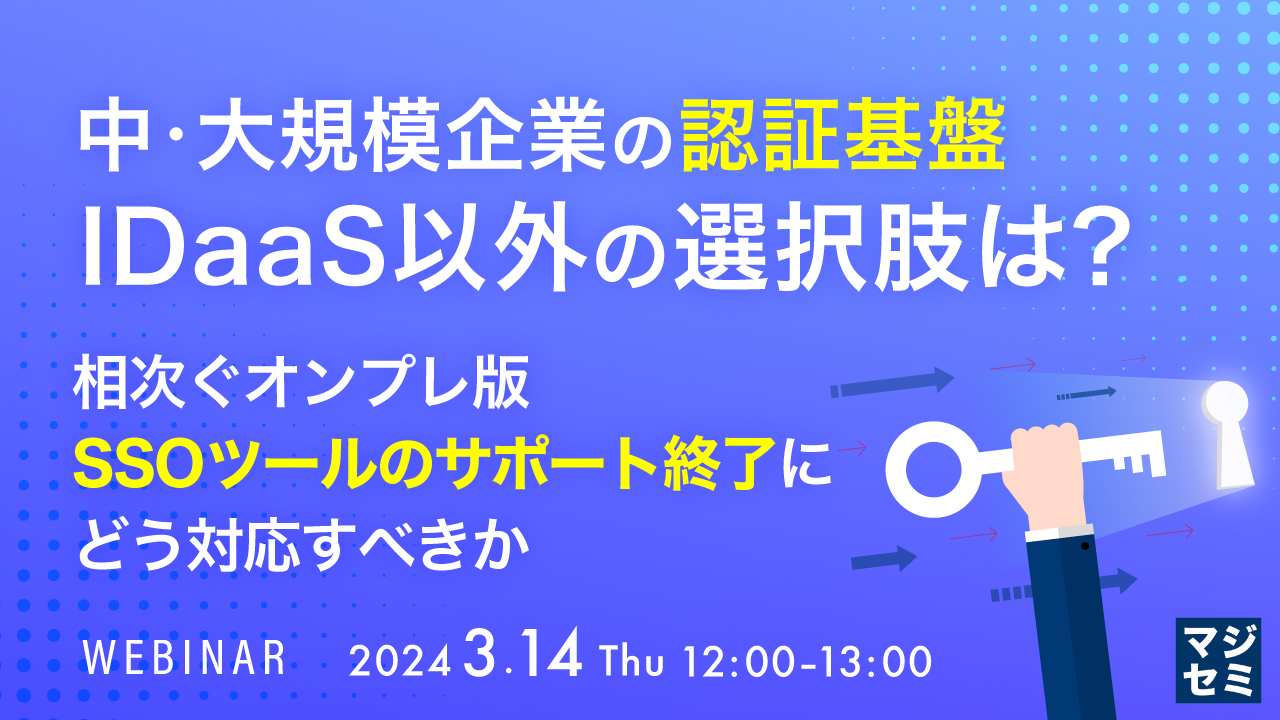 中・大規模企業の認証基盤
IDaaS以外の選択肢は?

相次ぐオンプレ版
SSOツールのサポート終了に
どう対応すべきか

WEBINAR 2024 3.14 Thu 12:00-13:00

マジセミ